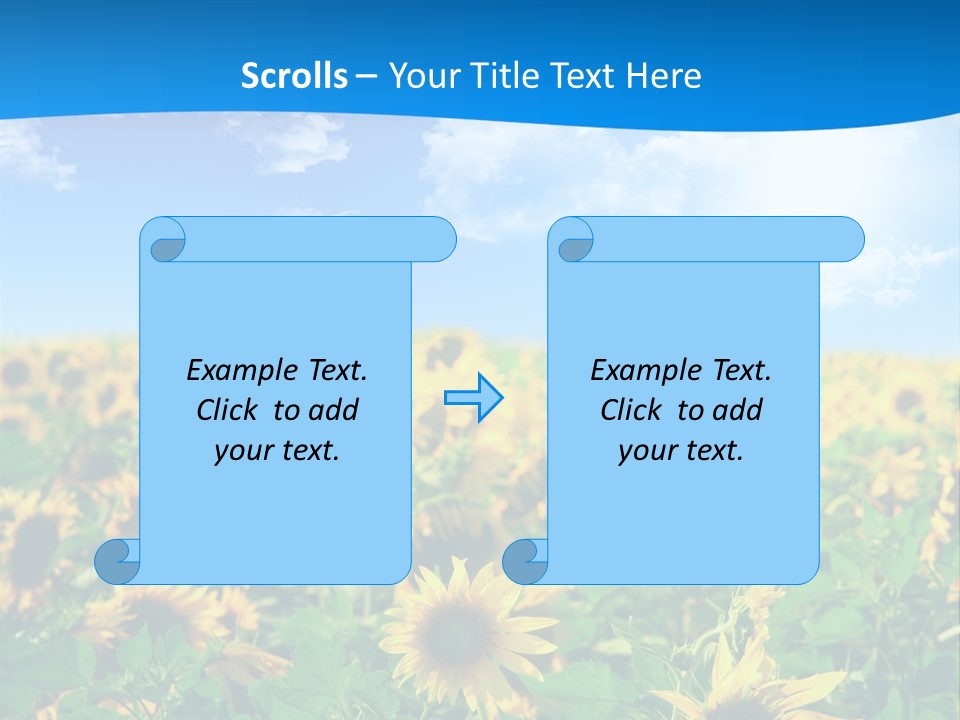 Scrolls – Your Title Text Here

Example Text. Click to add your text.

Example Text. Click to add your text.